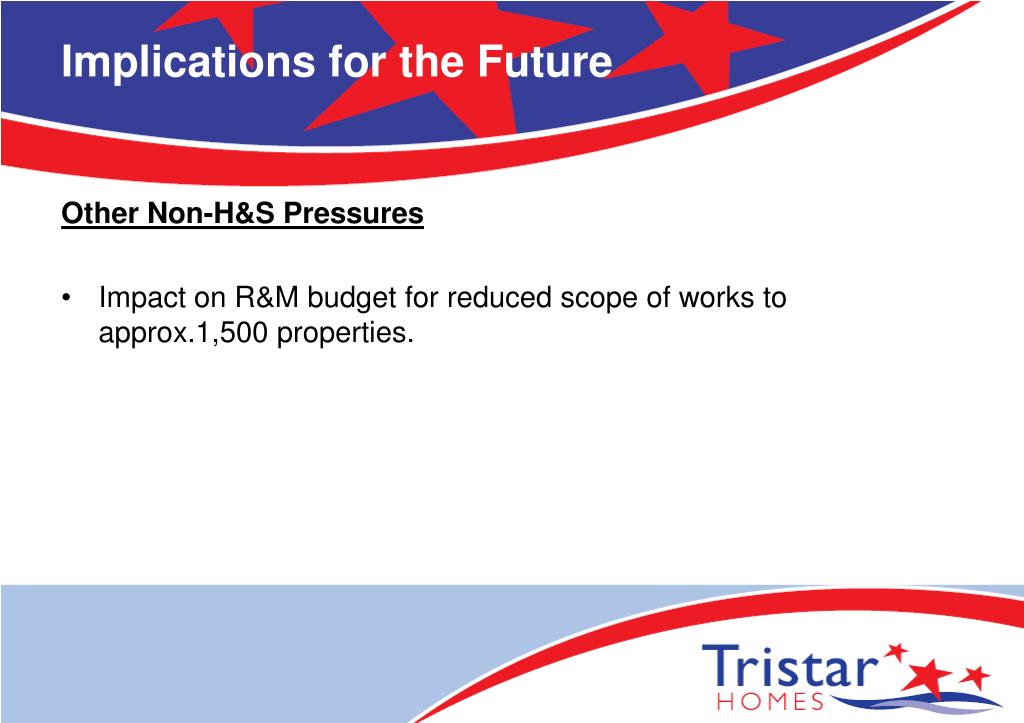 Implications for the Future

Other Non-H&S Pressures

• Impact on R&M budget for reduced scope of works to approx.1,500 properties.

Tristar
HOMES